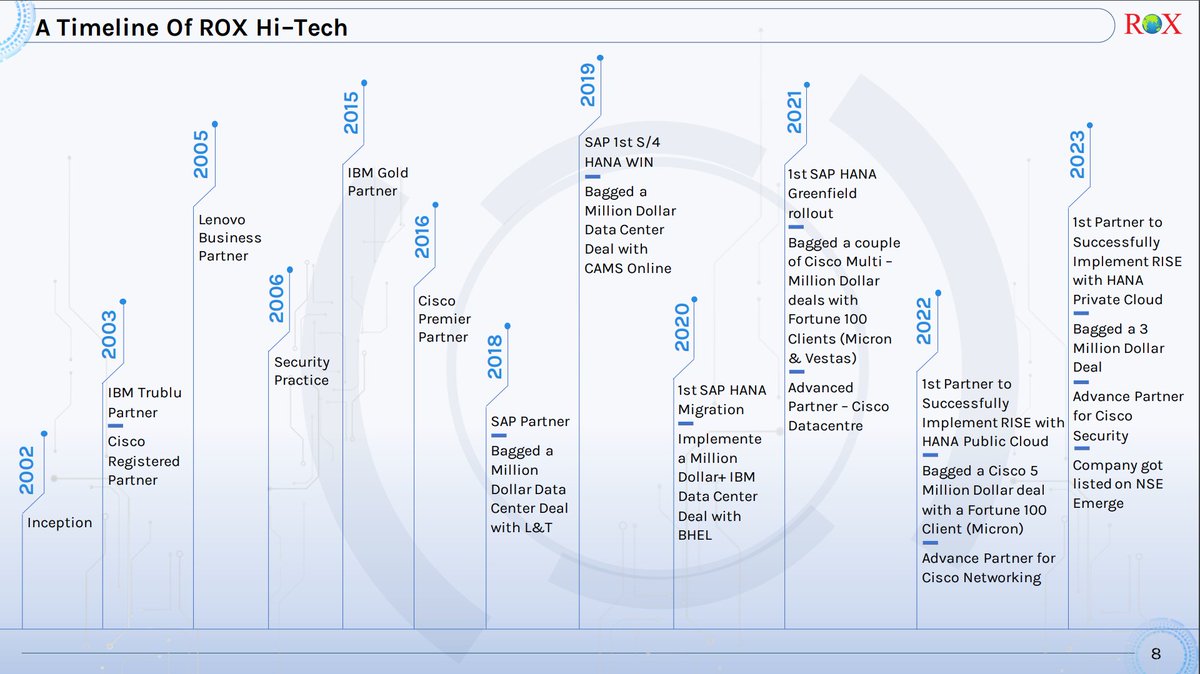 A Timeline Of ROX Hi-Tech

ROX

2002

Inception

2003

IBM Trublu Partner

Cisco Registered Partner

2005

Lenovo Business Partner

2006

Security Practice

2015

IBM Gold Partner

2016

Cisco Premier Partner

2018

SAP Partner

Bagged a Million Dollar Data Center Deal with L&T

2019

SAP 1st S/4 HANA WIN

Bagged a Million Dollar Data Center Deal with CAMS Online

2020

1st SAP HANA Migration

Implemente a Million Dollar+ IBM Data Center Deal with BHEL

2021

1st SAP HANA Greenfield rollout

Bagged a couple of Cisco Multi - Million Dollar deals with Fortune 100 Clients (Micron & Vestas)

Advanced Partner - Cisco Datacentre

2022

1st Partner to Successfully Implement RISE with HANA Public Cloud

Bagged a Cisco 5 Million Dollar deal with a Fortune 100 Client (Micron)

Advance Partner for Cisco Networking

2023

1st Partner to Successfully Implement RISE with HANA Private Cloud

Bagged a 3 Million Dollar Deal

Advance Partner for Cisco Security

Company got listed on NSE Emerge

8